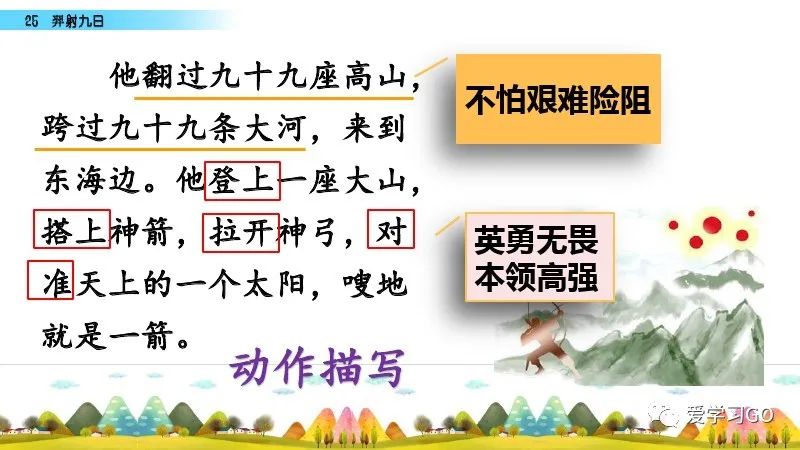 25 羿射九日

他翻过九十九座高山，跨过九十九条大河，来到东海边。他登上一座大山，搭上神箭，拉开神弓，对准天上的一个太阳，嗖地就是一箭。

不怕艰难险阻

英勇无畏
本领高强

动作描写

爱学习GO